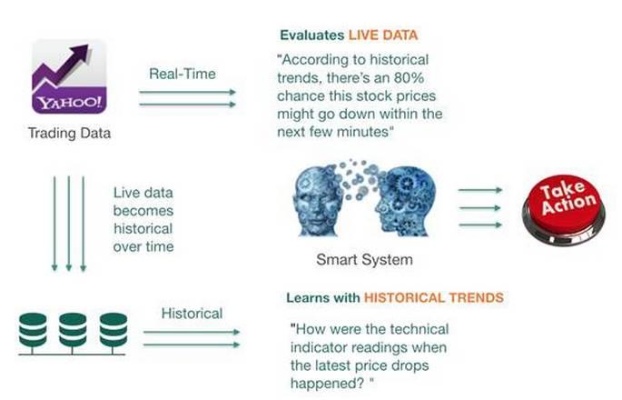 YAHOO!

Trading Data

Real-Time

Evaluates LIVE DATA

"According to historical trends, there's an 80% chance this stock prices might go down within the next few minutes"

Live data becomes historical over time

Smart System

Take Action

Historical

Learns with HISTORICAL TRENDS

"How were the technical indicator readings when the latest price drops happened? "